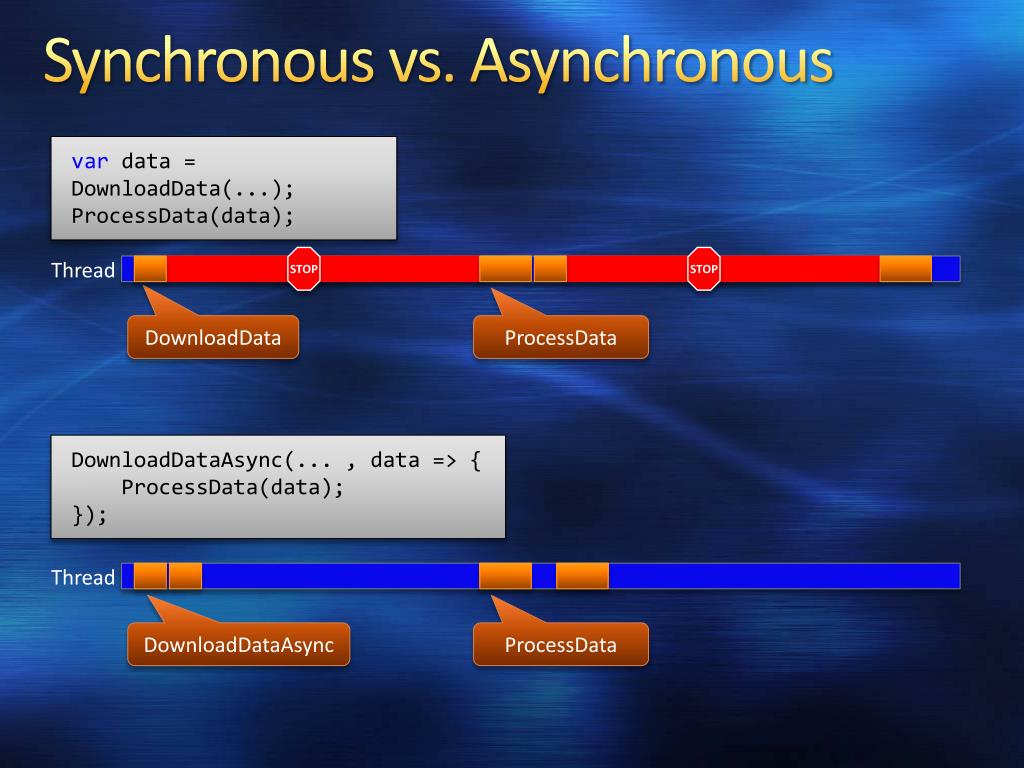 Synchronous vs. Asynchronous

var data =
DownloadData(...);
ProcessData(data);

Thread

STOP

STOP

DownloadData

ProcessData

DownloadDataAsync(... , data => {
    ProcessData(data);
});

Thread

DownloadDataAsync

ProcessData